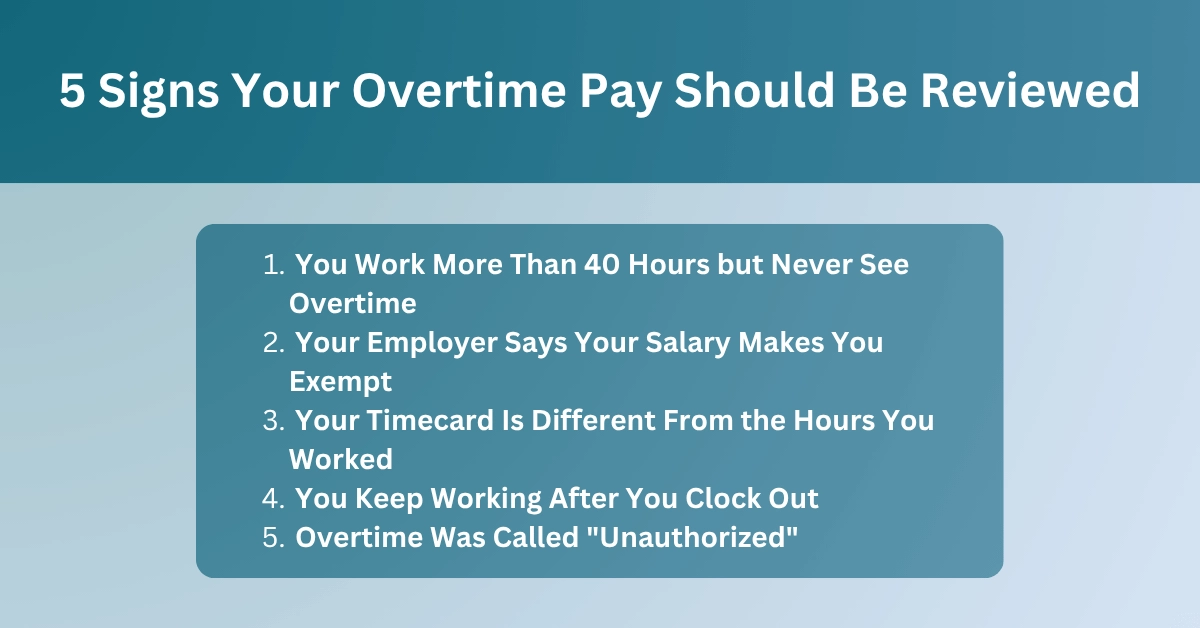 5 Signs Your Overtime Pay Should Be Reviewed

1. You Work More Than 40 Hours but Never See Overtime
2. Your Employer Says Your Salary Makes You Exempt
3. Your Timecard Is Different From the Hours You Worked
4. You Keep Working After You Clock Out
5. Overtime Was Called "Unauthorized"